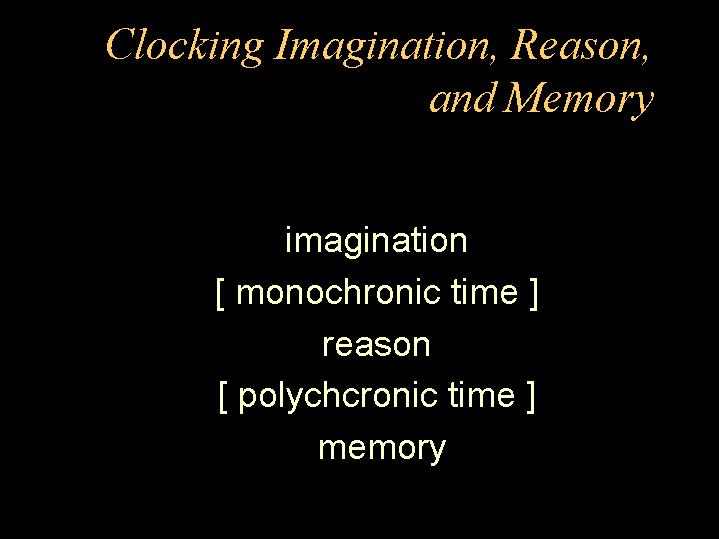 Clocking Imagination, Reason, and Memory

imagination
[ monochronic time ]
reason
[ polychcronic time ]
memory